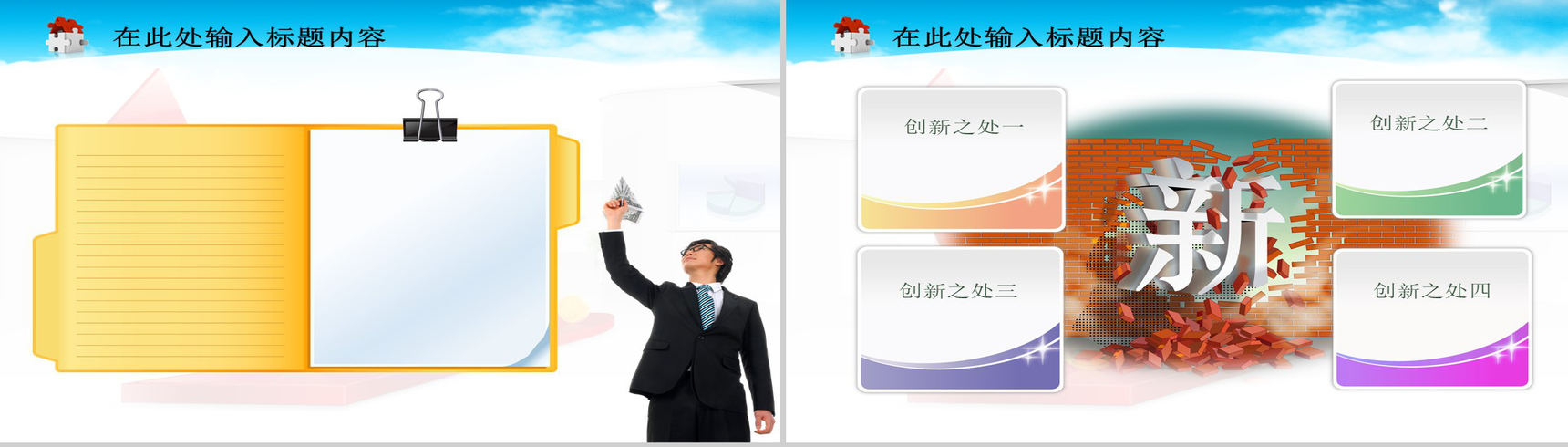 在此处输入标题内容

在此处输入标题内容

创新之处一

创新之处二

新

创新之处三

创新之处四